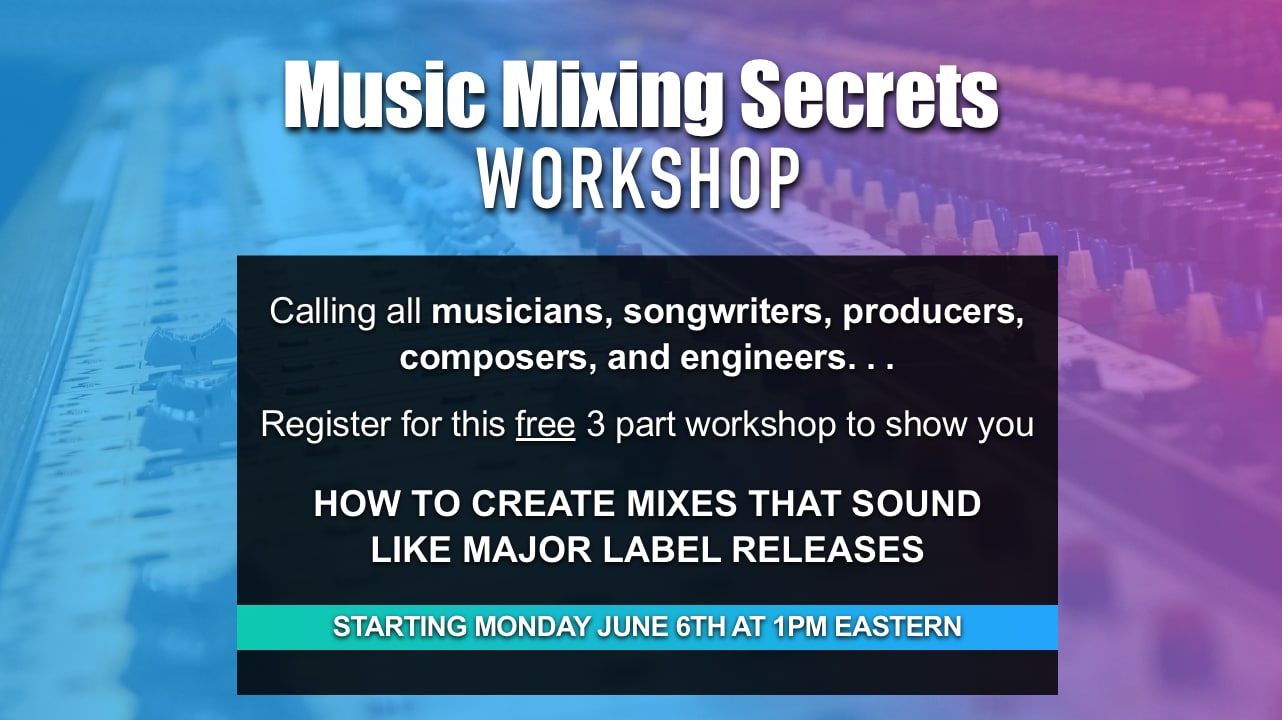 Music Mixing Secrets
WORKSHOP

Calling all musicians, songwriters, producers, composers, and engineers. . .

Register for this free 3 part workshop to show you

HOW TO CREATE MIXES THAT SOUND LIKE MAJOR LABEL RELEASES

STARTING MONDAY JUNE 6TH AT 1PM EASTERN